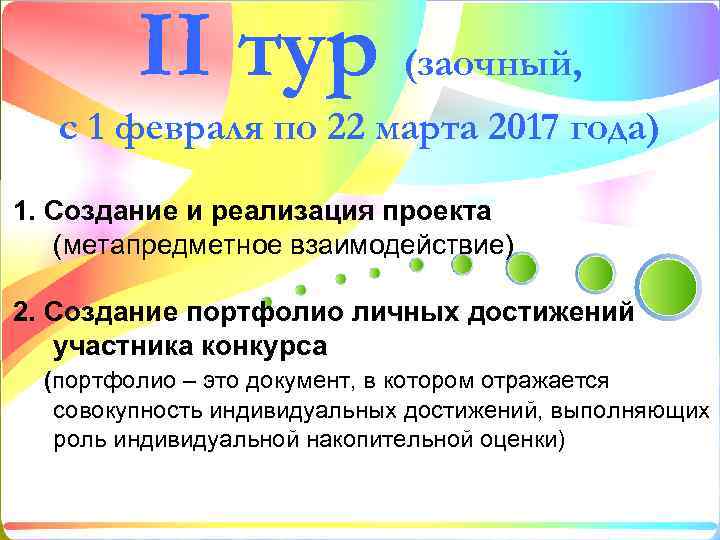 II тур (заочный, с 1 февраля по 22 марта 2017 года)

1. Создание и реализация проекта (метапредметное взаимодействие)

2. Создание портфолио личных достижений участника конкурса

(портфолио – это документ, в котором отражается совокупность индивидуальных достижений, выполняющих роль индивидуальной накопительной оценки)